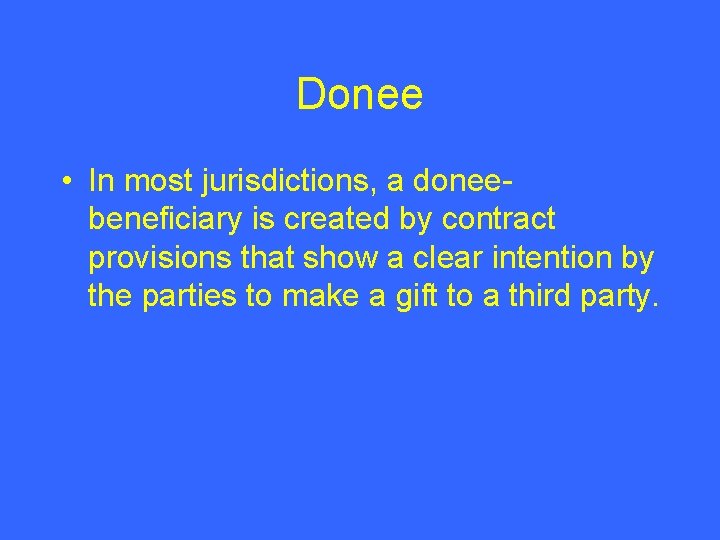 Donee

• In most jurisdictions, a donee-beneficiary is created by contract provisions that show a clear intention by the parties to make a gift to a third party.